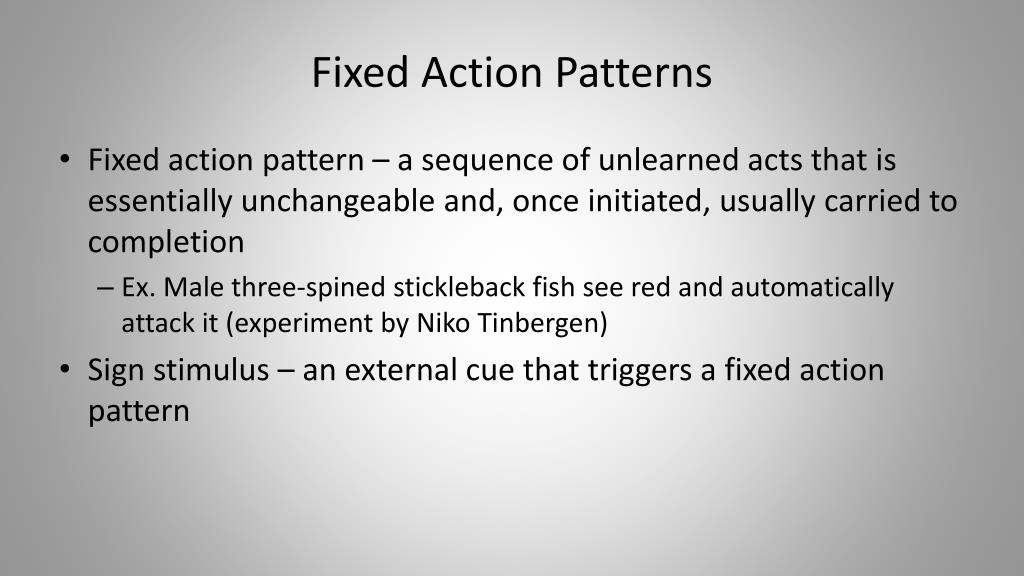 Fixed Action Patterns

• Fixed action pattern – a sequence of unlearned acts that is essentially unchangeable and, once initiated, usually carried to completion

– Ex. Male three-spined stickleback fish see red and automatically attack it (experiment by Niko Tinbergen)

• Sign stimulus – an external cue that triggers a fixed action pattern